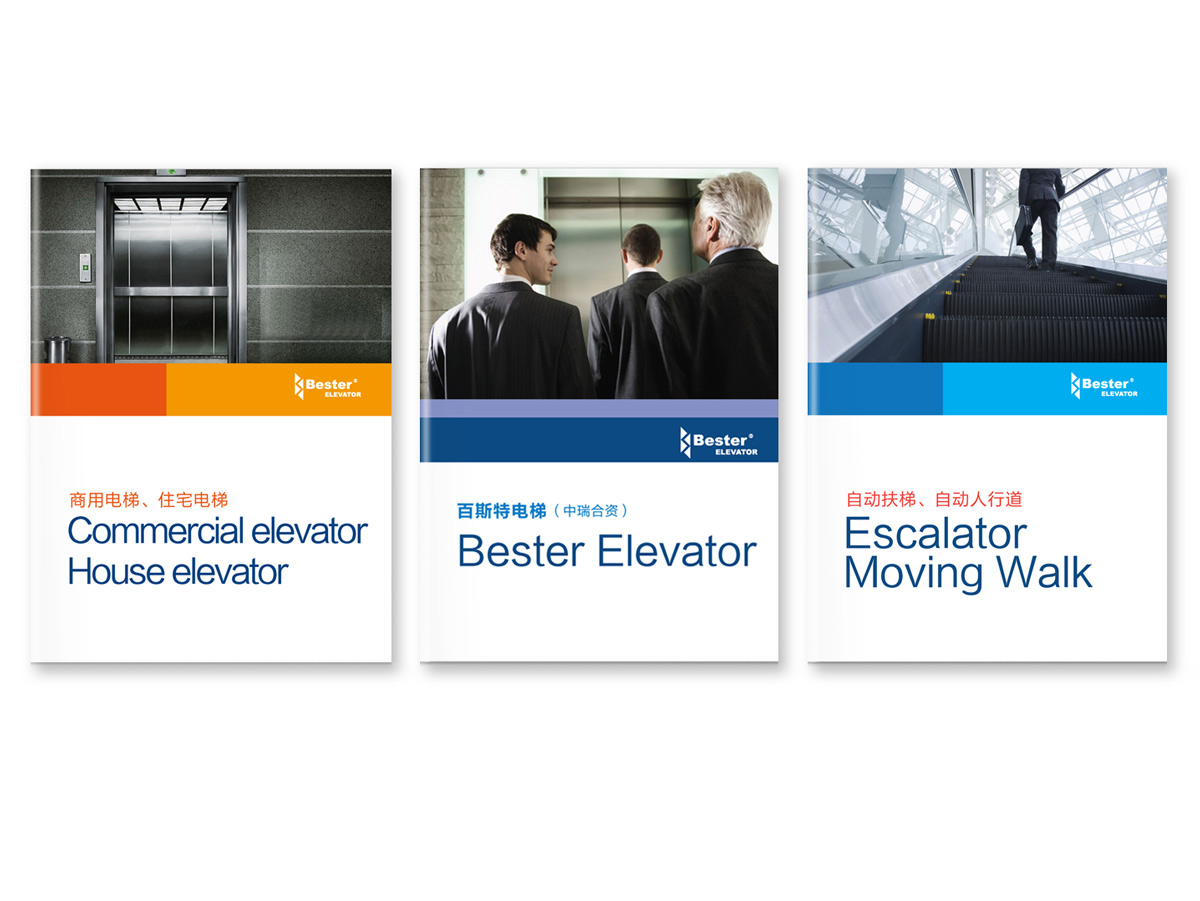 Bester®
ELEVATOR

商用电梯、住宅电梯
Commercial elevator
House elevator

Bester®
ELEVATOR

百斯特电梯（中瑞合资）
Bester Elevator

Bester®
ELEVATOR

自动扶梯、自动人行道
Escalator
Moving Walk